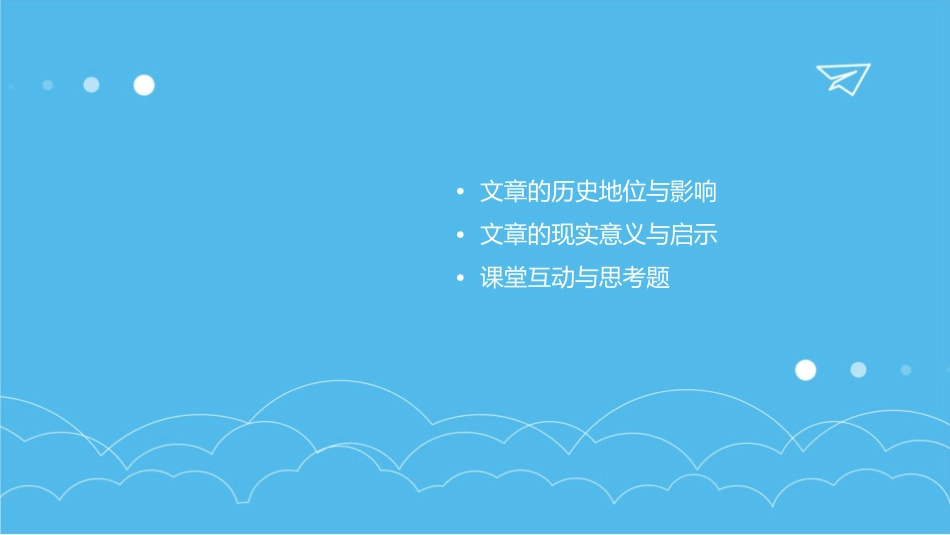 • 文章的历史地位与影响
• 文章的现实意义与启示
• 课堂互动与思考题